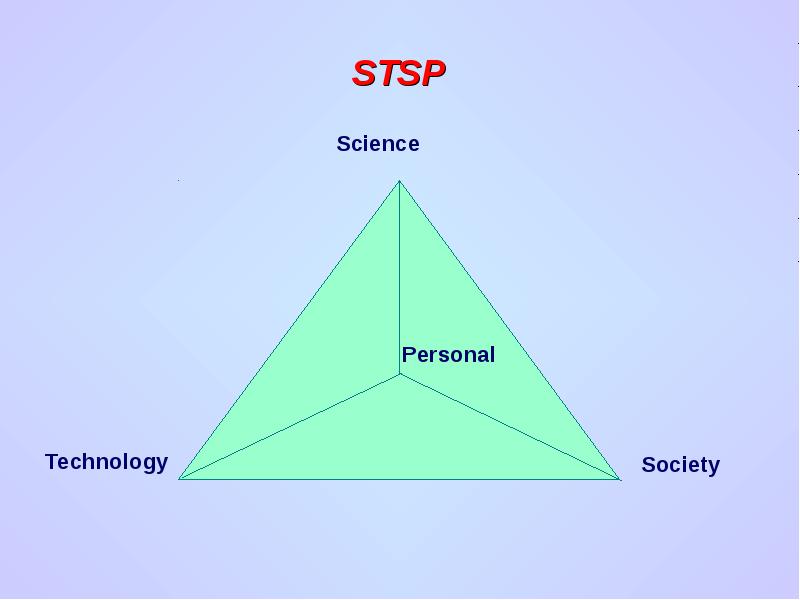 STSP

Science

Personal

Technology

Society